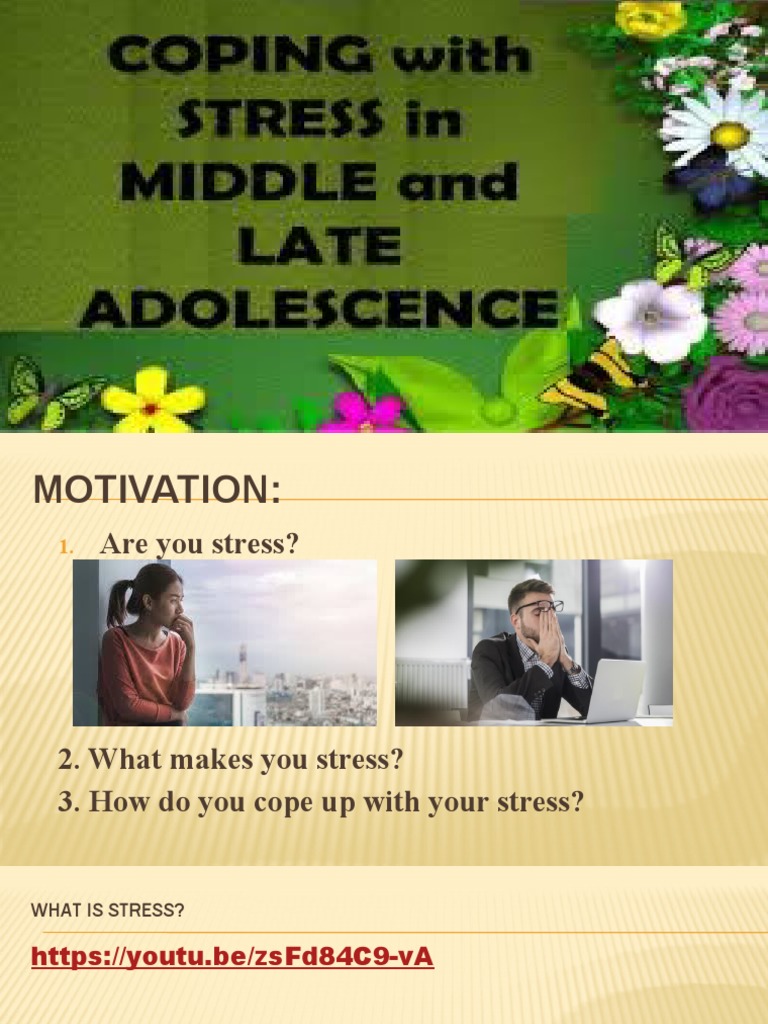 COPING with STRESS in MIDDLE and LATE ADOLESCENCE

MOTIVATION:

1. Are you stress?

2. What makes you stress?
3. How do you cope up with your stress?

WHAT IS STRESS?

https://youtu.be/zsFd84C9-vA